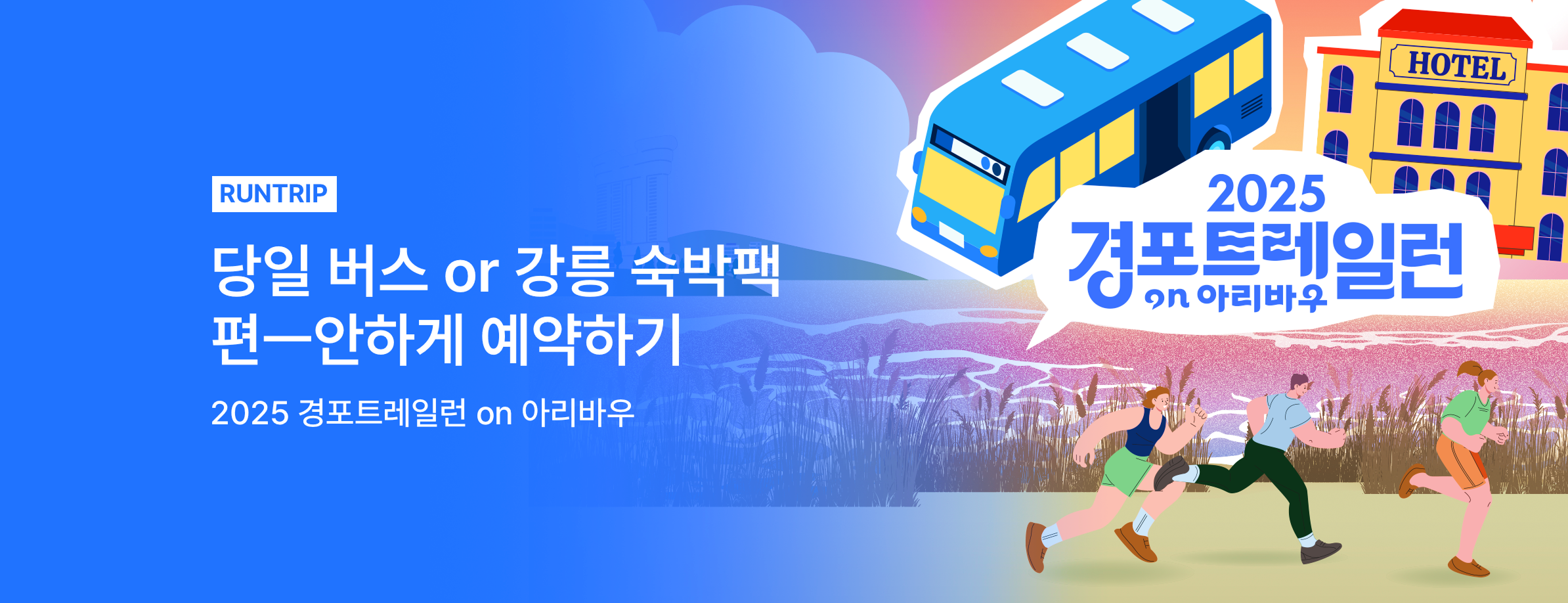 RUNTRIP

당일 버스 or 강릉 숙박팩 편—안하게 예약하기

2025 경포트레일런 on 아리바우

HOTEL

2025 경포트레일런 on 아리바우